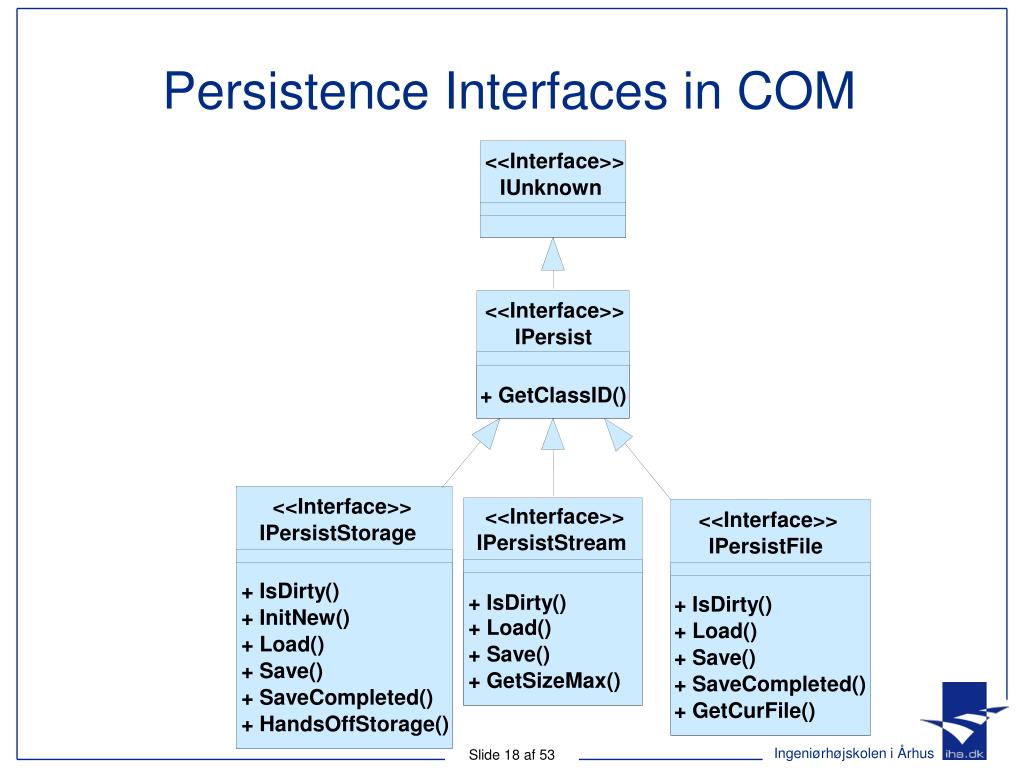 Persistence Interfaces in COM

<<Interface>>
IUnknown

<<Interface>>
IPersist

+ GetClassID()

<<Interface>>
IPersistStorage

+ IsDirty()
+ InitNew()
+ Load()
+ Save()
+ SaveCompleted()
+ HandsOffStorage()

<<Interface>>
IPersistStream

+ IsDirty()
+ Load()
+ Save()
+ GetSizeMax()

<<Interface>>
IPersistFile

+ IsDirty()
+ Load()
+ Save()
+ SaveCompleted()
+ GetCurFile()

Slide 18 af 53

Ingeniørhøjskolen i Århus

iha.dk